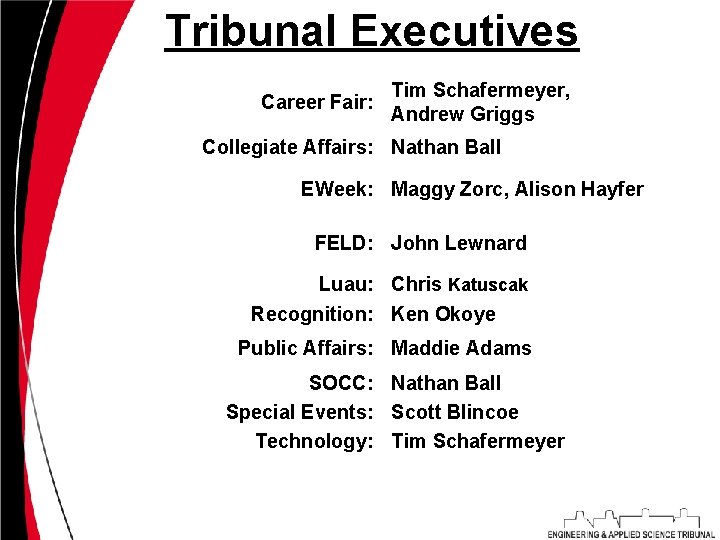 Tribunal Executives

| | |
|---|---|
| Career Fair: | Tim Schafermeyer, Andrew Griggs |
| Collegiate Affairs: | Nathan Ball |
| EWeek: | Maggy Zorc, Alison Hayfer |
| FELD: | John Lewnard |
| Luau: | Chris Katuscak |
| Recognition: | Ken Okoye |
| Public Affairs: | Maddie Adams |
| SOCC: | Nathan Ball |
| Special Events: | Scott Blincoe |
| Technology: | Tim Schafermeyer |

ENGINEERING & APPLIED SCIENCE TRIBUNAL